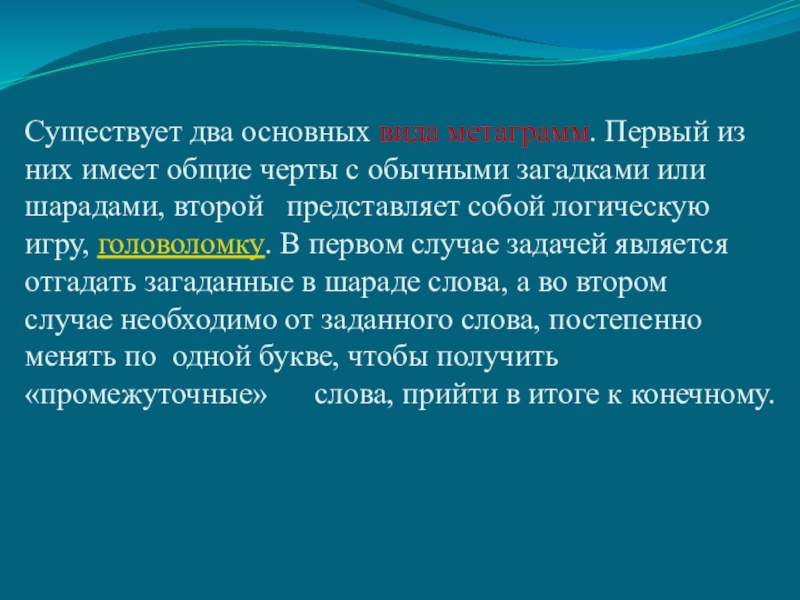 Существует два основных вида метаграмм. Первый из них имеет общие черты с обычными загадками или шарадами, второй представляет собой логическую игру, головоломку. В первом случае задачей является отгадать загаданные в шараде слова, а во втором случае необходимо от заданного слова, постепенно менять по одной букве, чтобы получить «промежуточные» слова, прийти в итоге к конечному.